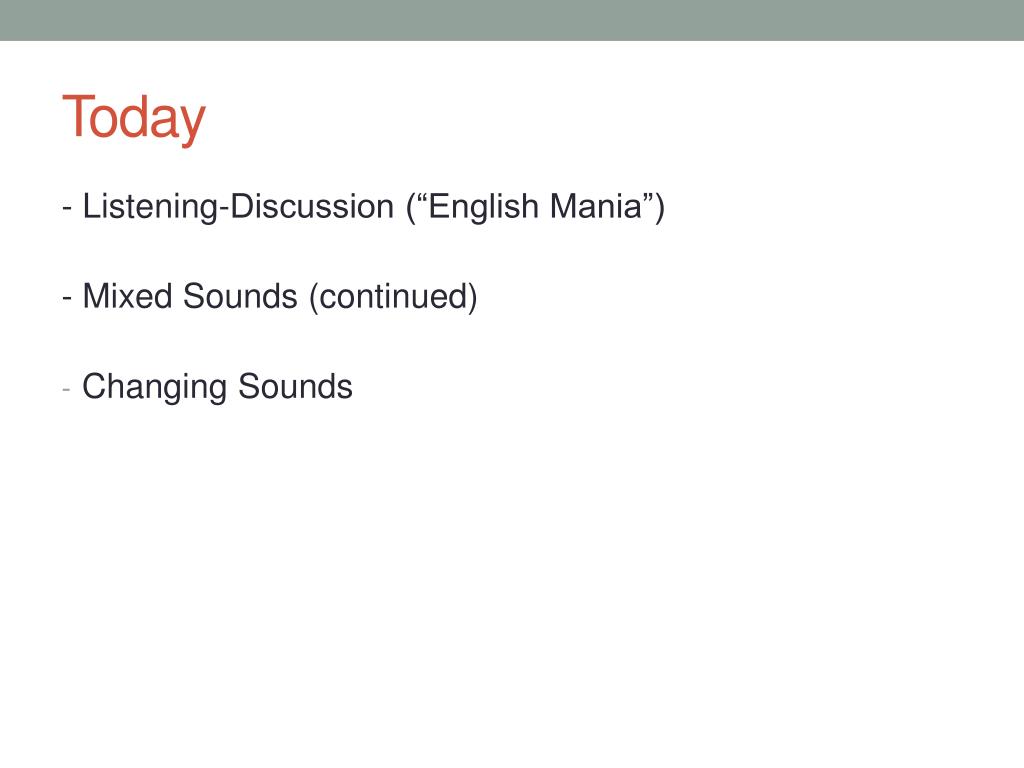 Today

- Listening-Discussion (“English Mania”)

- Mixed Sounds (continued)

- Changing Sounds